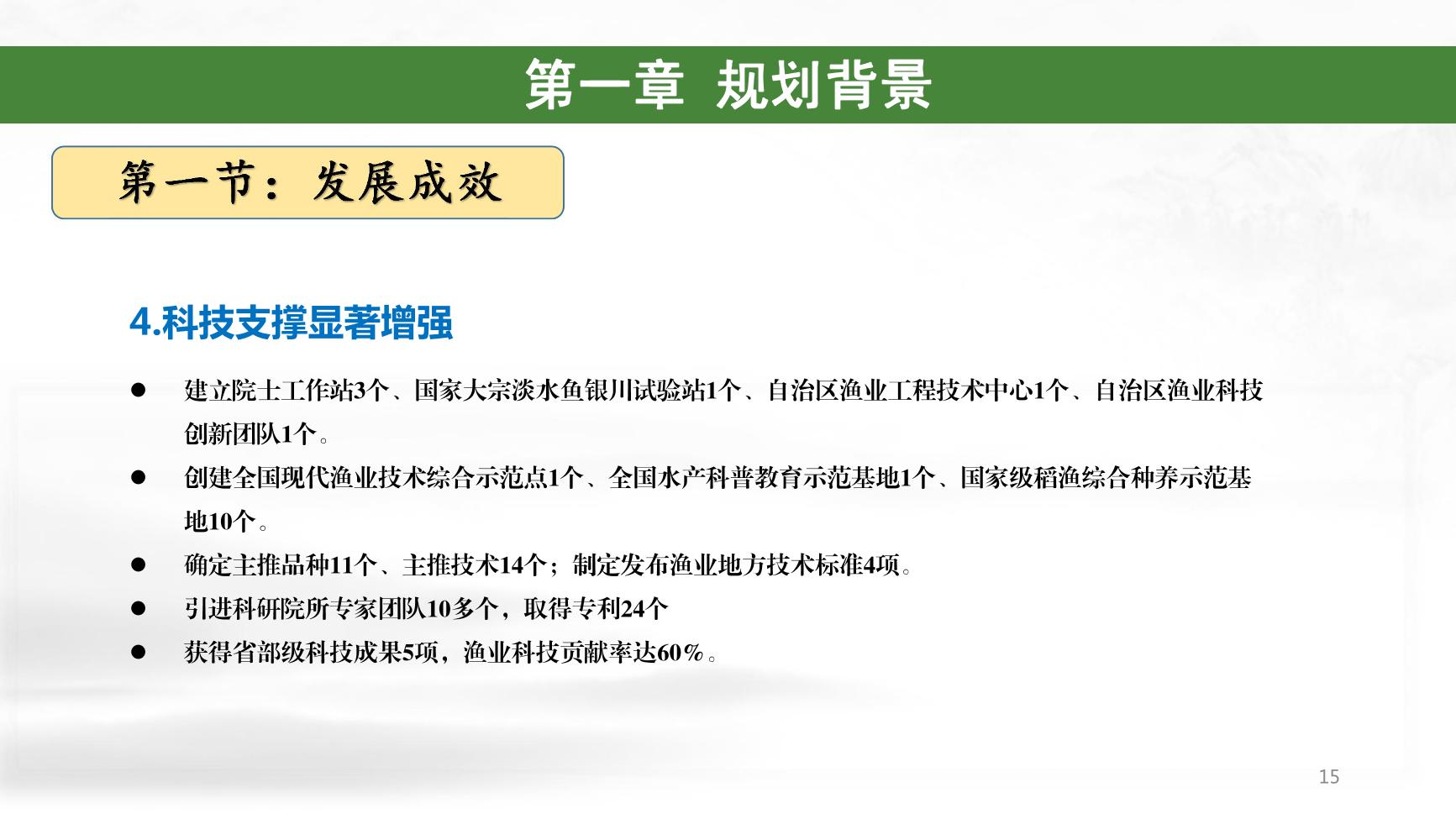 第一章 规划背景

第一节：发展成效

4.科技支撑显著增强

● 建立院士工作站3个、国家大宗淡水鱼银川试验站1个、自治区渔业工程技术中心1个、自治区渔业科技创新团队1个。

● 创建全国现代渔业技术综合示范点1个、全国水产科普教育示范基地1个、国家级稻渔综合种养示范基地10个。

● 确定主推品种11个、主推技术14个；制定发布渔业地方技术标准4项。

● 引进科研院所专家团队10多个，取得专利24个

● 获得省部级科技成果5项，渔业科技贡献率达60%。

15